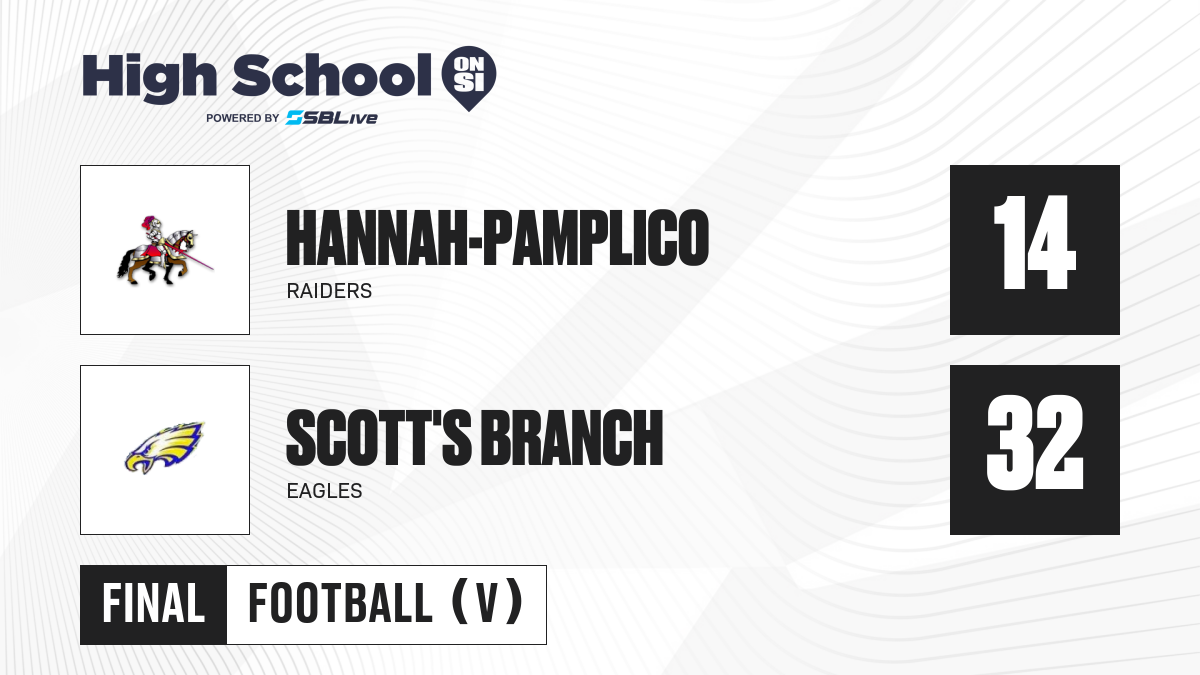 High School ON SI
POWERED BY SBLive

HANNAH-PAMPLICO
RAIDERS
14

SCOTT'S BRANCH
EAGLES
32

FINAL FOOTBALL (V)